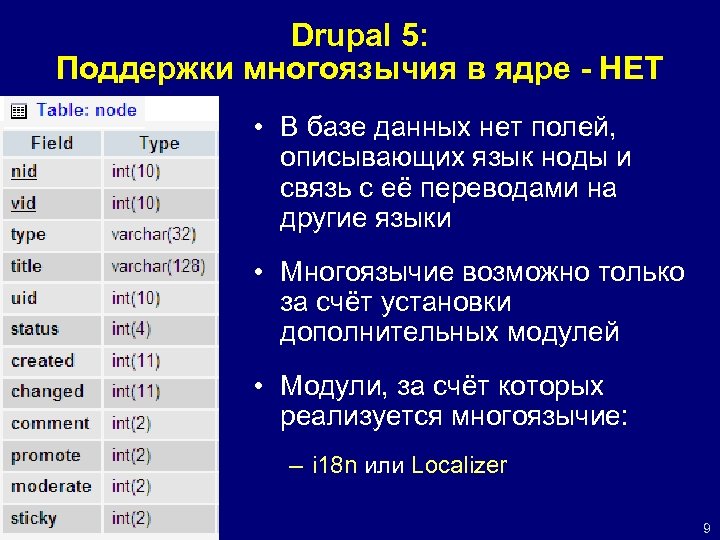 Drupal 5:
Поддержки многоязычия в ядре - НЕТ

Table: node

| Field | Type |
|---|---|
| nid | int(10) |
| vid | int(10) |
| type | varchar(32) |
| title | varchar(128) |
| uid | int(10) |
| status | int(4) |
| created | int(11) |
| changed | int(11) |
| comment | int(2) |
| promote | int(2) |
| moderate | int(2) |
| sticky | int(2) |

• В базе данных нет полей, описывающих язык ноды и связь с её переводами на другие языки

• Многоязычие возможно только за счёт установки дополнительных модулей

• Модули, за счёт которых реализуется многоязычие:

– i18n или Localizer

9